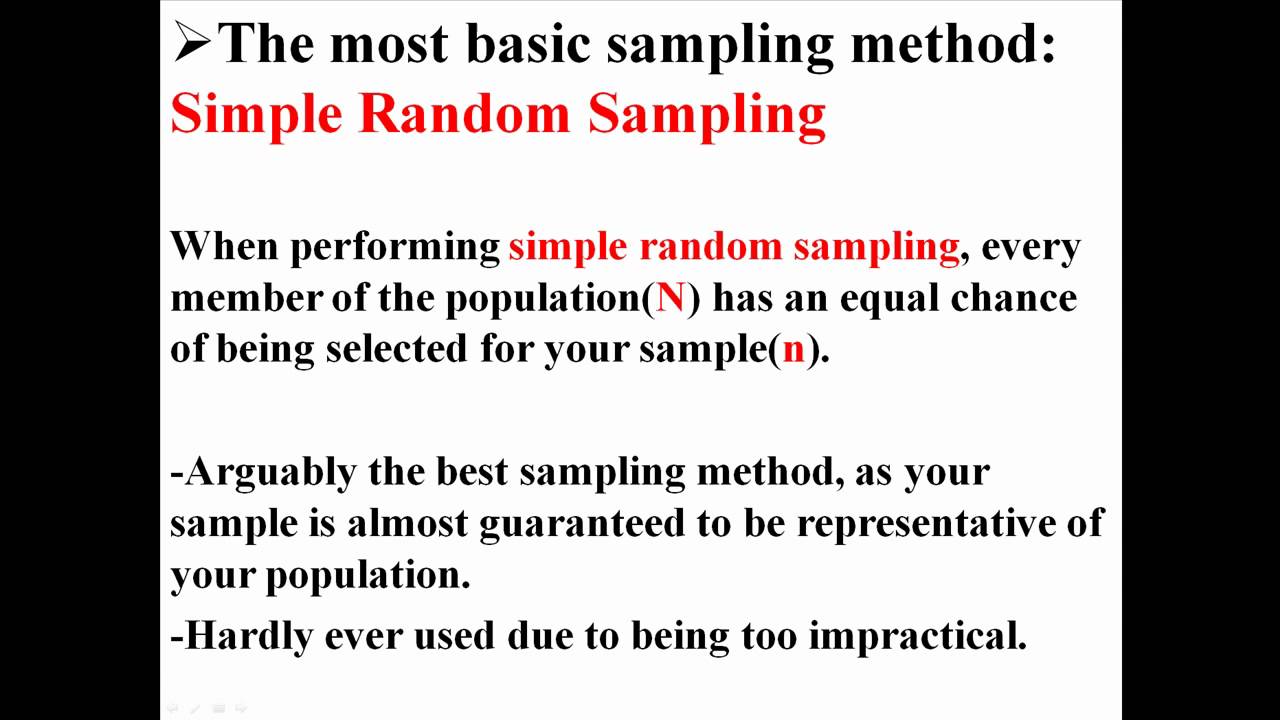 ➢The most basic sampling method: Simple Random Sampling

When performing simple random sampling, every member of the population(N) has an equal chance of being selected for your sample(n).

-Arguably the best sampling method, as your sample is almost guaranteed to be representative of your population.

-Hardly ever used due to being too impractical.